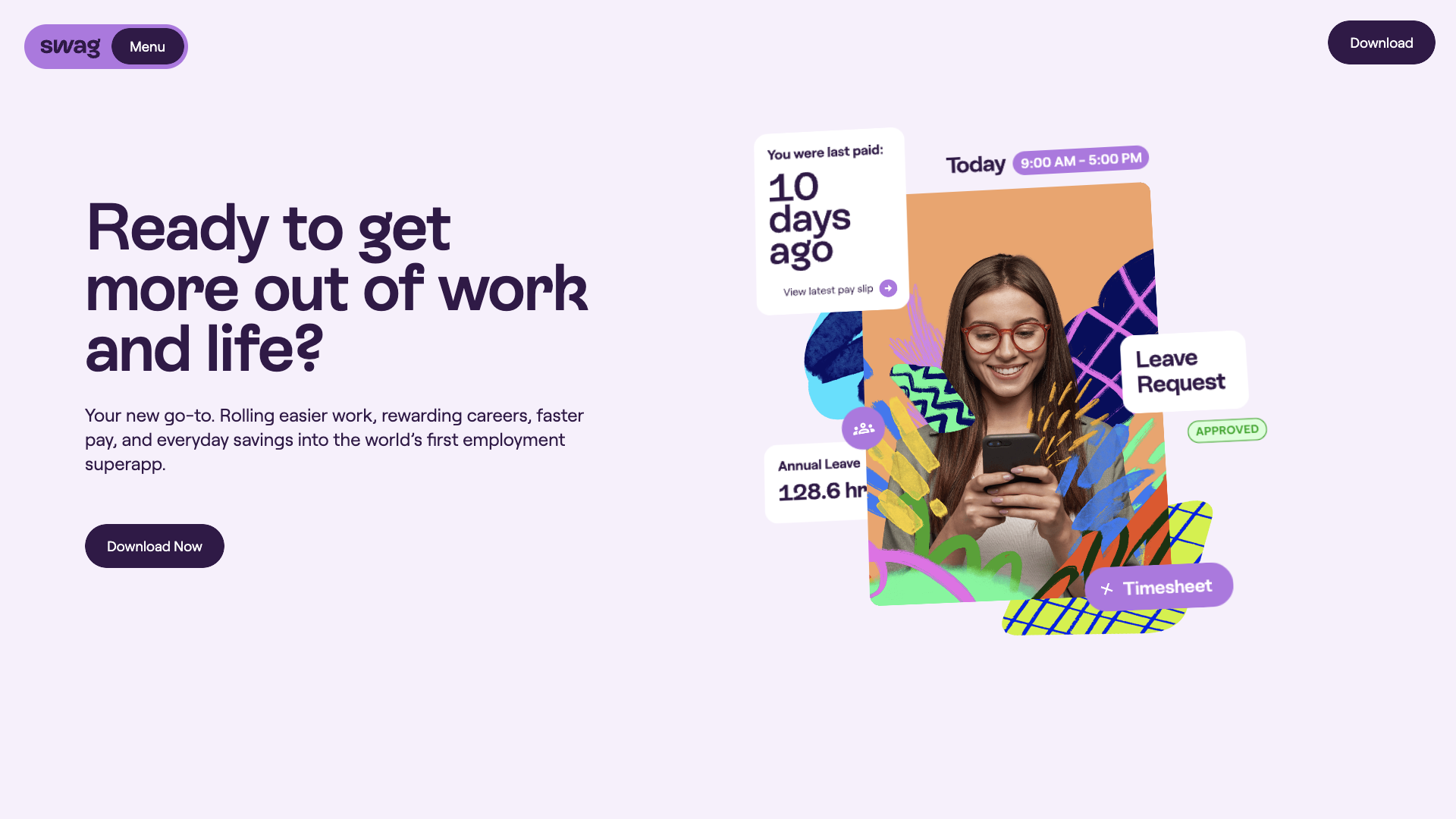 swag Menu

Download

Ready to get more out of work and life?

Your new go-to. Rolling easier work, rewarding careers, faster pay, and everyday savings into the world's first employment superapp.

Download Now

You were last paid:
10 days ago
View latest pay slip

Today 9:00 AM - 5:00 PM

Leave Request

APPROVED

Annual Leave
128.6 hr

Timesheet